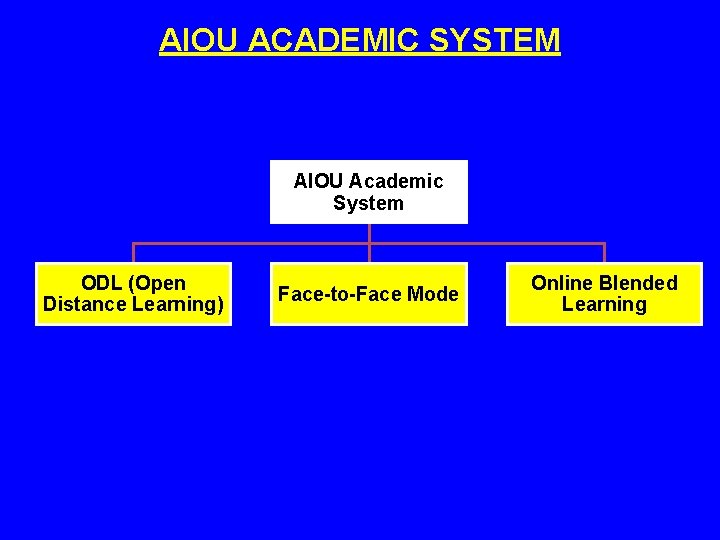 AIOU ACADEMIC SYSTEM

AIOU Academic System

ODL (Open Distance Learning)

Face-to-Face Mode

Online Blended Learning